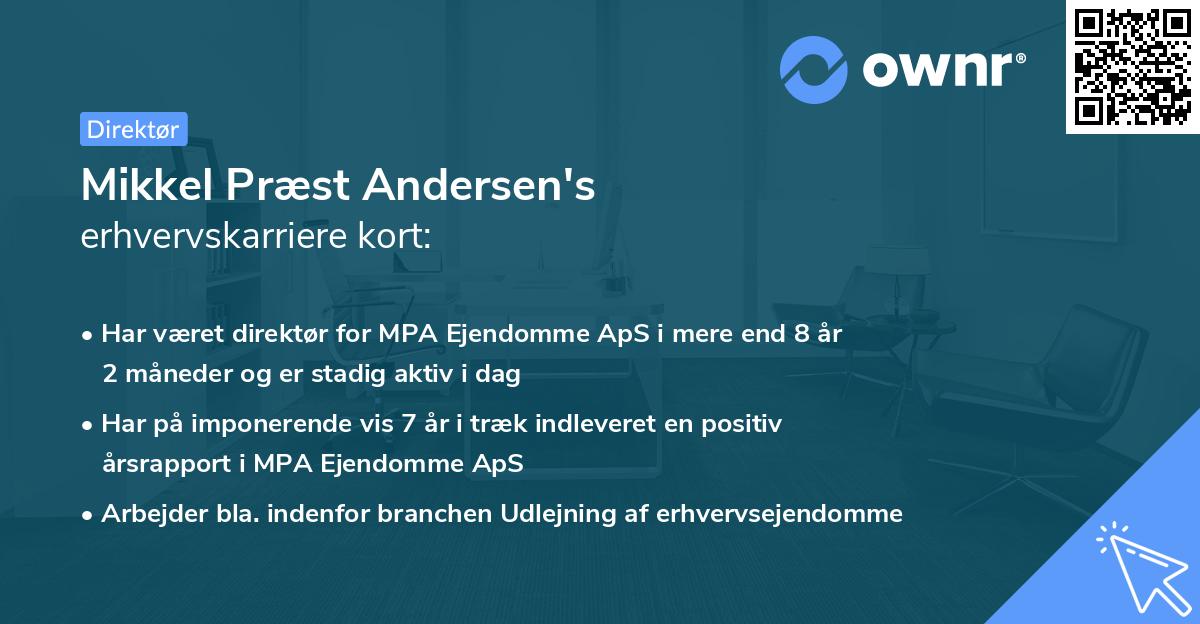 ownr®

Direktør

Mikkel Præst Andersen's
erhvervskarriere kort:

• Har været direktør for MPA Ejendomme ApS i mere end 8 år 2 måneder og er stadig aktiv i dag

• Har på imponerende vis 7 år i træk indleveret en positiv årsrapport i MPA Ejendomme ApS

• Arbejder bla. indenfor branchen Udlejning af erhvervsejendomme